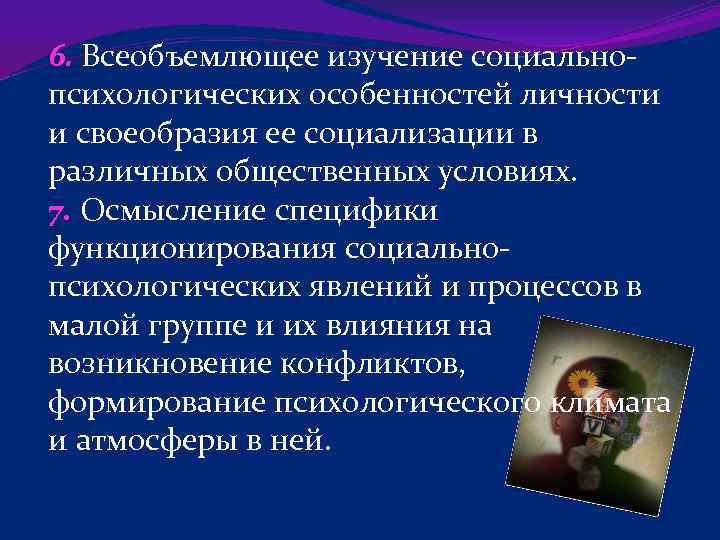 6. Всеобъемлющее изучение социально-психологических особенностей личности и своеобразия ее социализации в различных общественных условиях.
7. Осмысление специфики функционирования социально-психологических явлений и процессов в малой группе и их влияния на возникновение конфликтов, формирование психологического климата и атмосферы в ней.